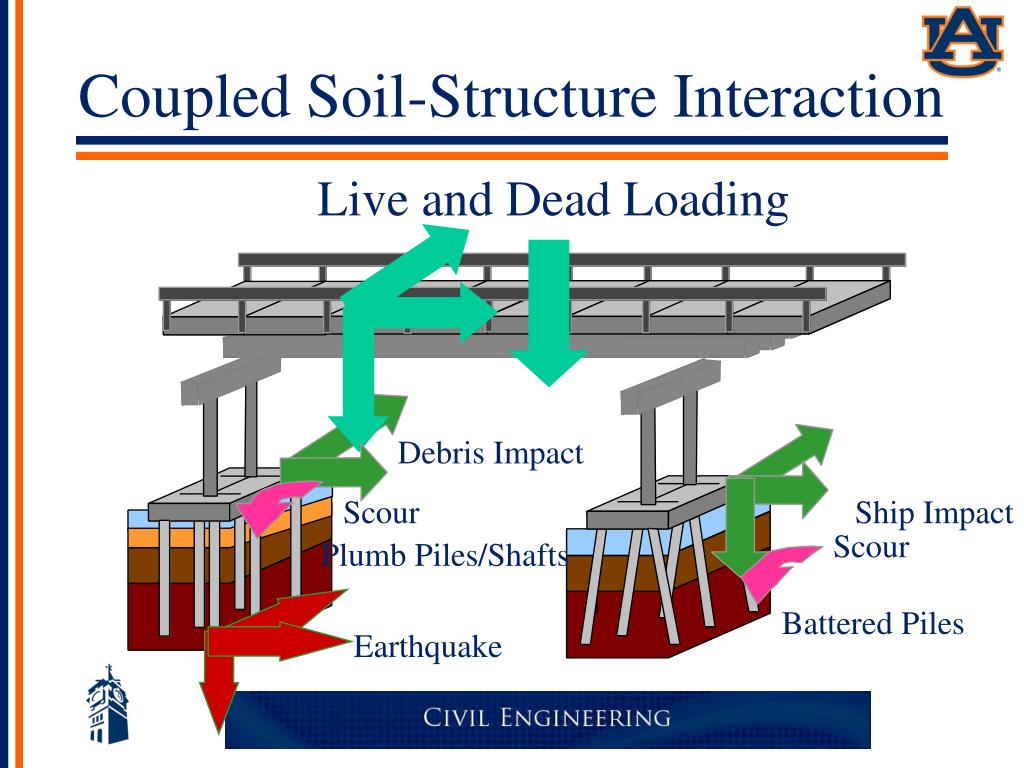 AU

Coupled Soil-Structure Interaction

Live and Dead Loading

Debris Impact

Scour

Plumb Piles/Shafts

Earthquake

Ship Impact

Scour

Battered Piles

CIVIL ENGINEERING